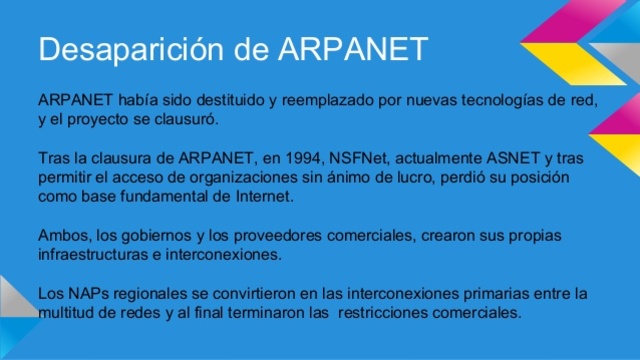 Desaparición de ARPANET

ARPANET había sido destituido y reemplazado por nuevas tecnologías de red, y el proyecto se clausuró.

Tras la clausura de ARPANET, en 1994, NSFNet, actualmente ASNET y tras permitir el acceso de organizaciones sin ánimo de lucro, perdió su posición como base fundamental de Internet.

Ambos, los gobiernos y los proveedores comerciales, crearon sus propias infraestructuras e interconexiones.

Los NAPs regionales se convirtieron en las interconexiones primarias entre la multitud de redes y al final terminaron las  restricciones comerciales.